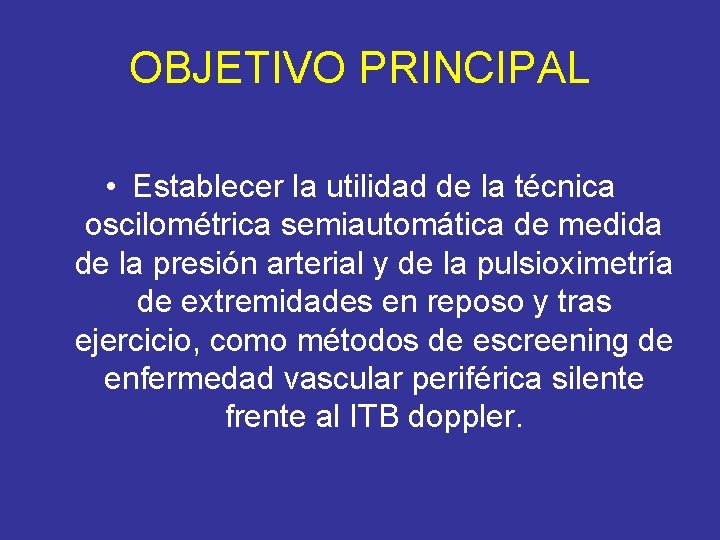 OBJETIVO PRINCIPAL

• Establecer la utilidad de la técnica oscilométrica semiautomática de medida de la presión arterial y de la pulsioximetría de extremidades en reposo y tras ejercicio, como métodos de escreening de enfermedad vascular periférica silente frente al ITB doppler.